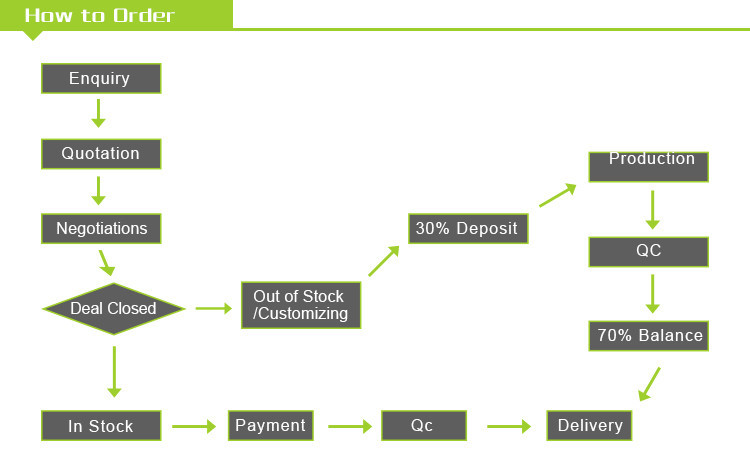 How to Order

Enquiry

Quotation

Negotiations

Deal Closed

Out of Stock /Customizing

30% Deposit

Production

QC

70% Balance

In Stock

Payment

Qc

Delivery